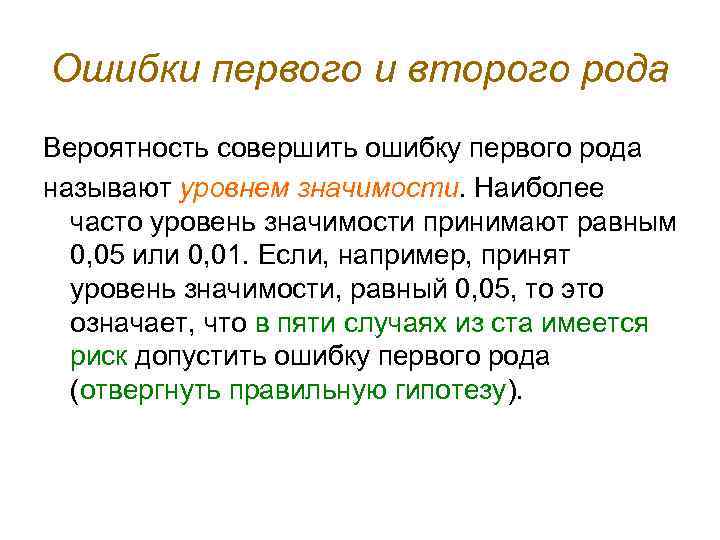 Ошибки первого и второго рода

Вероятность совершить ошибку первого рода называют уровнем значимости. Наиболее часто уровень значимости принимают равным 0,05 или 0,01. Если, например, принят уровень значимости, равный 0,05, то это означает, что в пяти случаях из ста имеется риск допустить ошибку первого рода (отвергнуть правильную гипотезу).